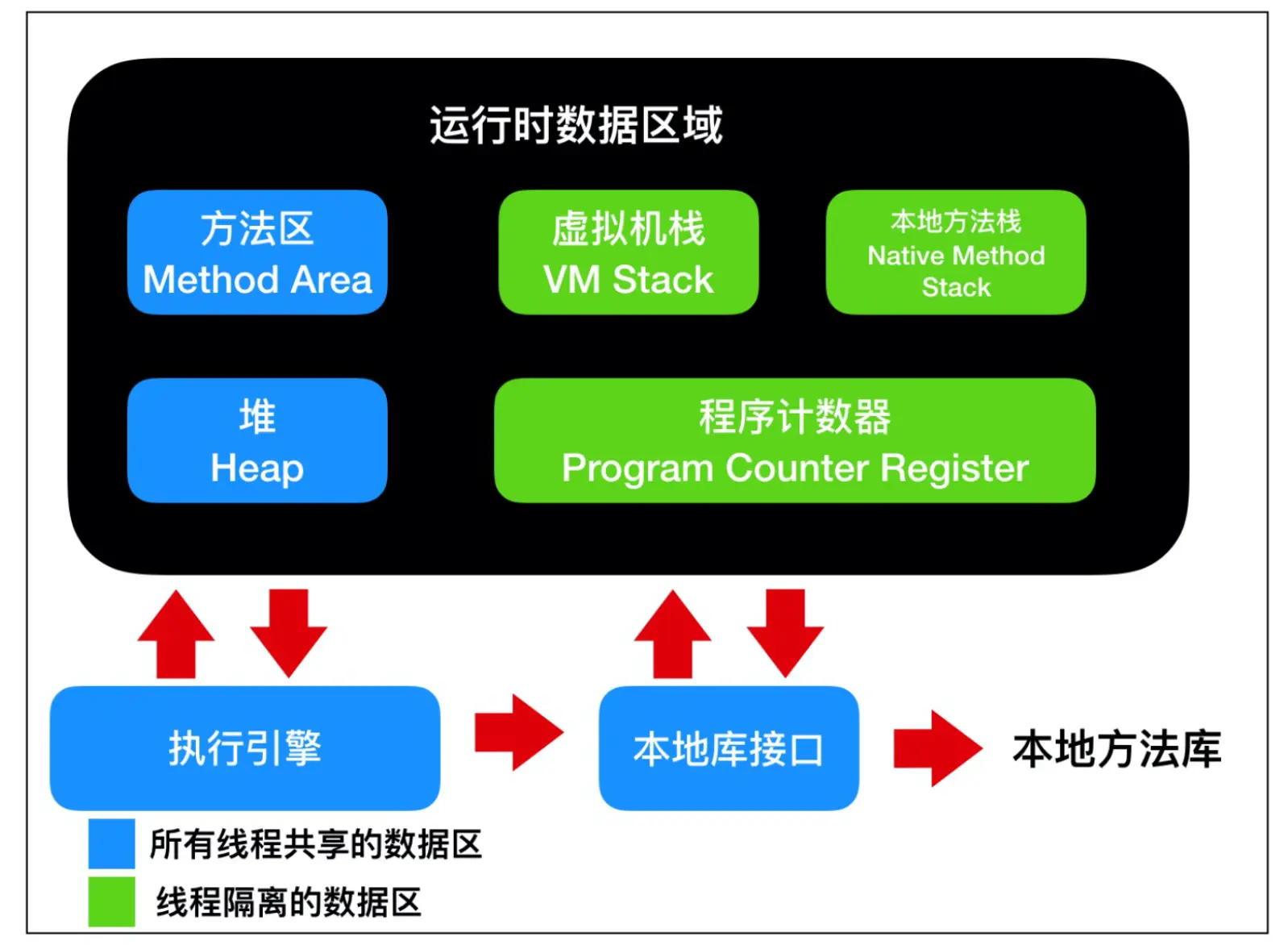 运行时数据区域

方法区
Method Area

虚拟机栈
VM Stack

本地方法栈
Native Method Stack

堆
Heap

程序计数器
Program Counter Register

执行引擎

本地库接口

本地方法库

所有线程共享的数据区

线程隔离的数据区